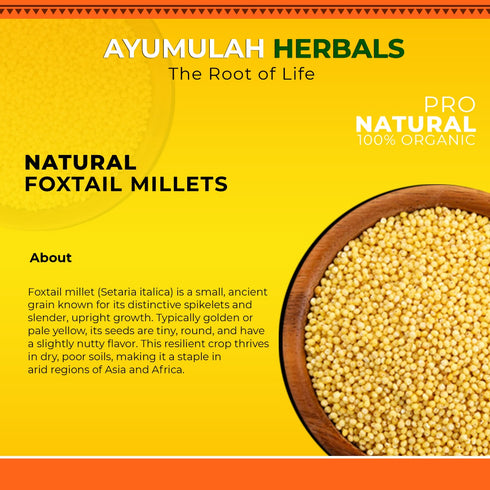 AYUMULAH HERBALS
The Root of Life

PRO
NATURAL
100% ORGANIC

NATURAL
FOXTAIL MILLETS

About

Foxtail millet (Setaria italica) is a small, ancient grain known for its distinctive spikelets and slender, upright growth. Typically golden or pale yellow, its seeds are tiny, round, and have a slightly nutty flavor. This resilient crop thrives in dry, poor soils, making it a staple in arid regions of Asia and Africa.